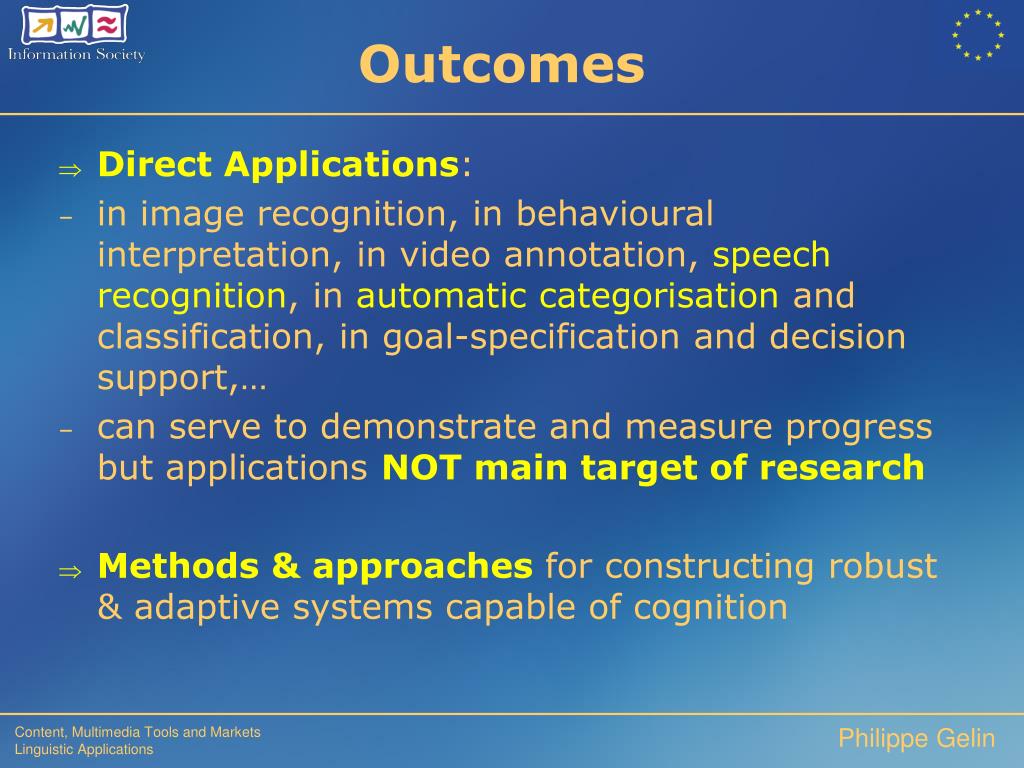 Information Society

Outcomes

⇒ Direct Applications:

– in image recognition, in behavioural interpretation, in video annotation, speech recognition, in automatic categorisation and classification, in goal-specification and decision support,…

– can serve to demonstrate and measure progress but applications NOT main target of research

⇒ Methods & approaches for constructing robust & adaptive systems capable of cognition

Content, Multimedia Tools and Markets
Linguistic Applications

Philippe Gelin